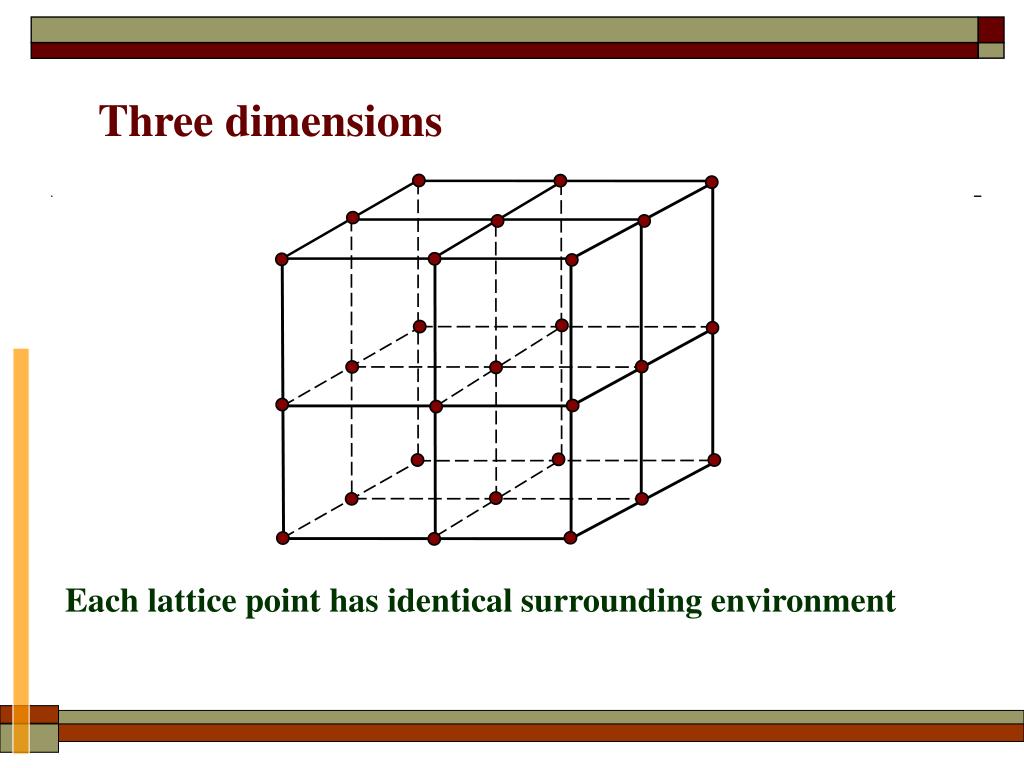 Three dimensions

Each lattice point has identical surrounding environment